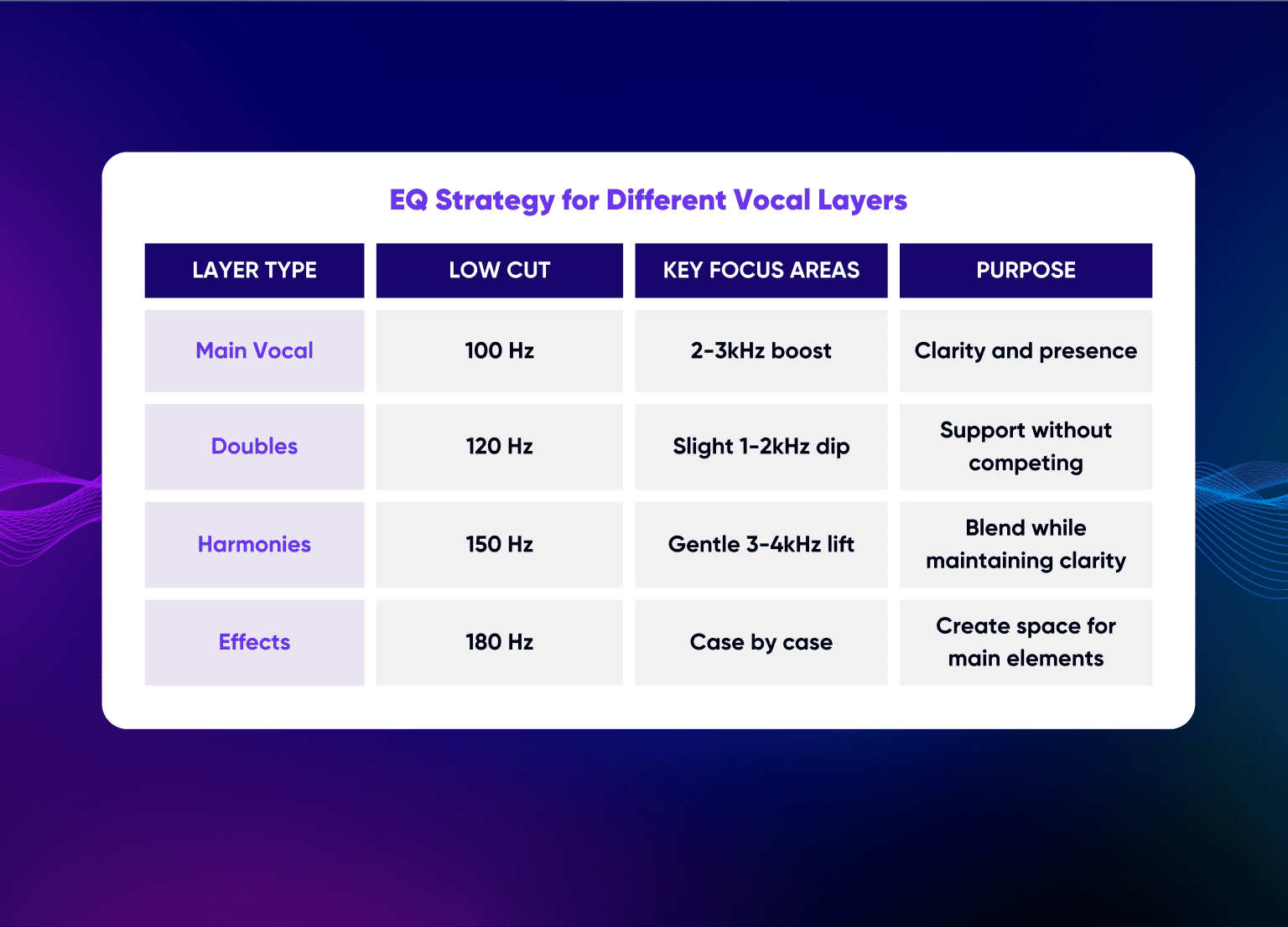 EQ Strategy for Different Vocal Layers

| LAYER TYPE | LOW CUT | KEY FOCUS AREAS | PURPOSE |
|---|---|---|---|
| Main Vocal | 100 Hz | 2-3kHz boost | Clarity and presence |
| Doubles | 120 Hz | Slight 1-2kHz dip | Support without competing |
| Harmonies | 150 Hz | Gentle 3-4kHz lift | Blend while maintaining clarity |
| Effects | 180 Hz | Case by case | Create space for main elements |